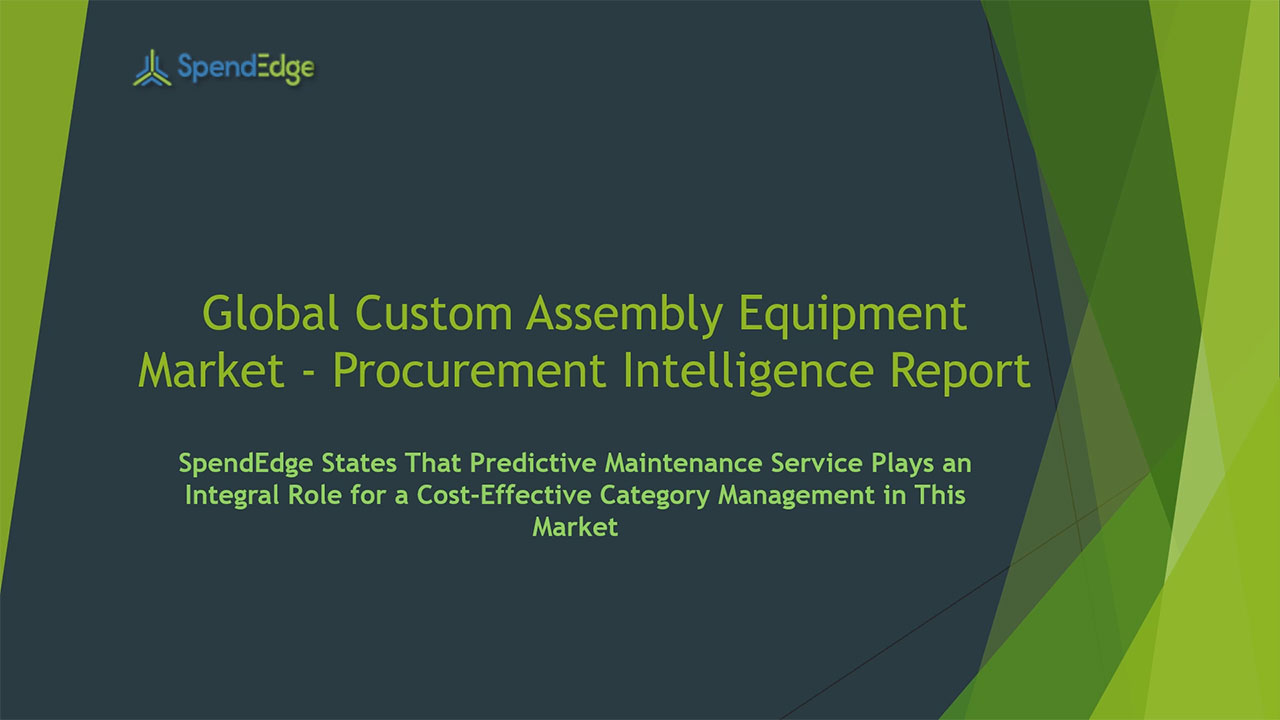 SpendEdge

Global Custom Assembly Equipment Market - Procurement Intelligence Report

SpendEdge States That Predictive Maintenance Service Plays an Integral Role for a Cost-Effective Category Management in This Market